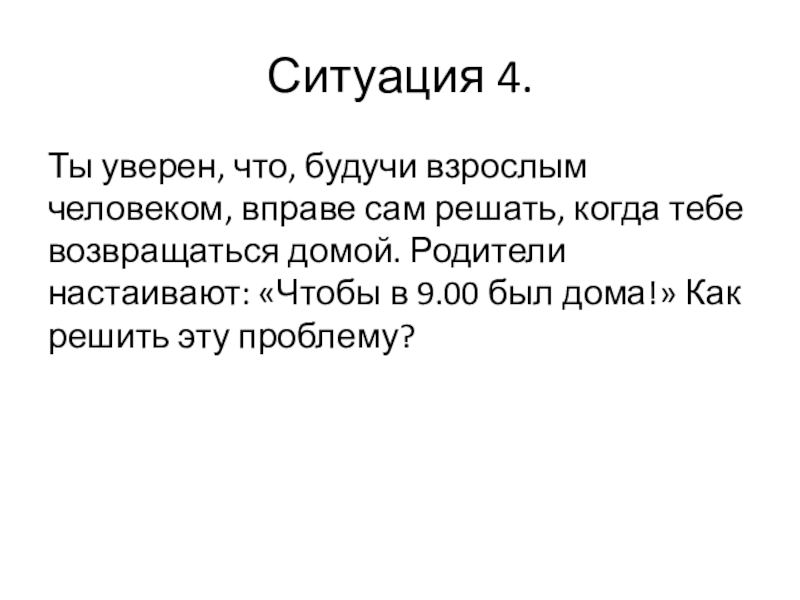 Ситуация 4.

Ты уверен, что, будучи взрослым человеком, вправе сам решать, когда тебе возвращаться домой. Родители настаивают: «Чтобы в 9.00 был дома!» Как решить эту проблему?